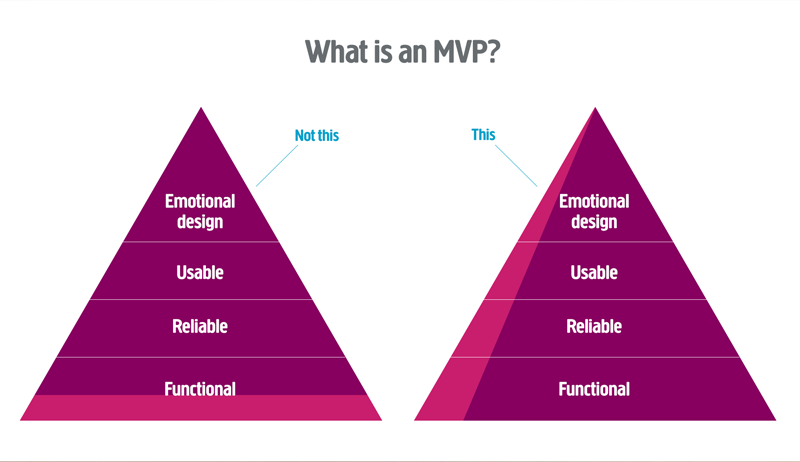 What is an MVP?

Not this

Emotional design

Usable

Reliable

Functional

This

Emotional design

Usable

Reliable

Functional